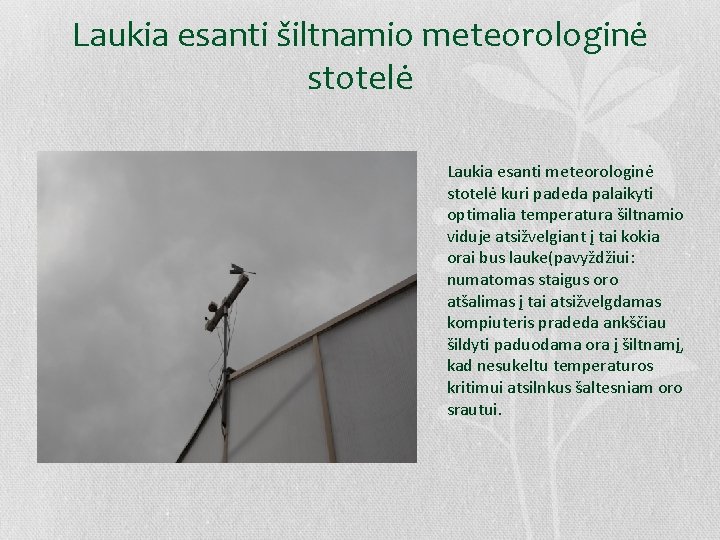 Laukia esanti šiltnamio meteorologinė stotelė

Laukia esanti meteorologinė stotelė kuri padeda palaikyti optimalia temperatura šiltnamio viduje atsižvelgiant į tai kokia orai bus lauke(pavyždžiui: numatomas staigus oro atšalimas į tai atsižvelgdamas kompiuteris pradeda ankščiau šildyti paduodama ora į šiltnamį, kad nesukeltu temperaturos kritimui atsilnkus šaltesniam oro srautui.